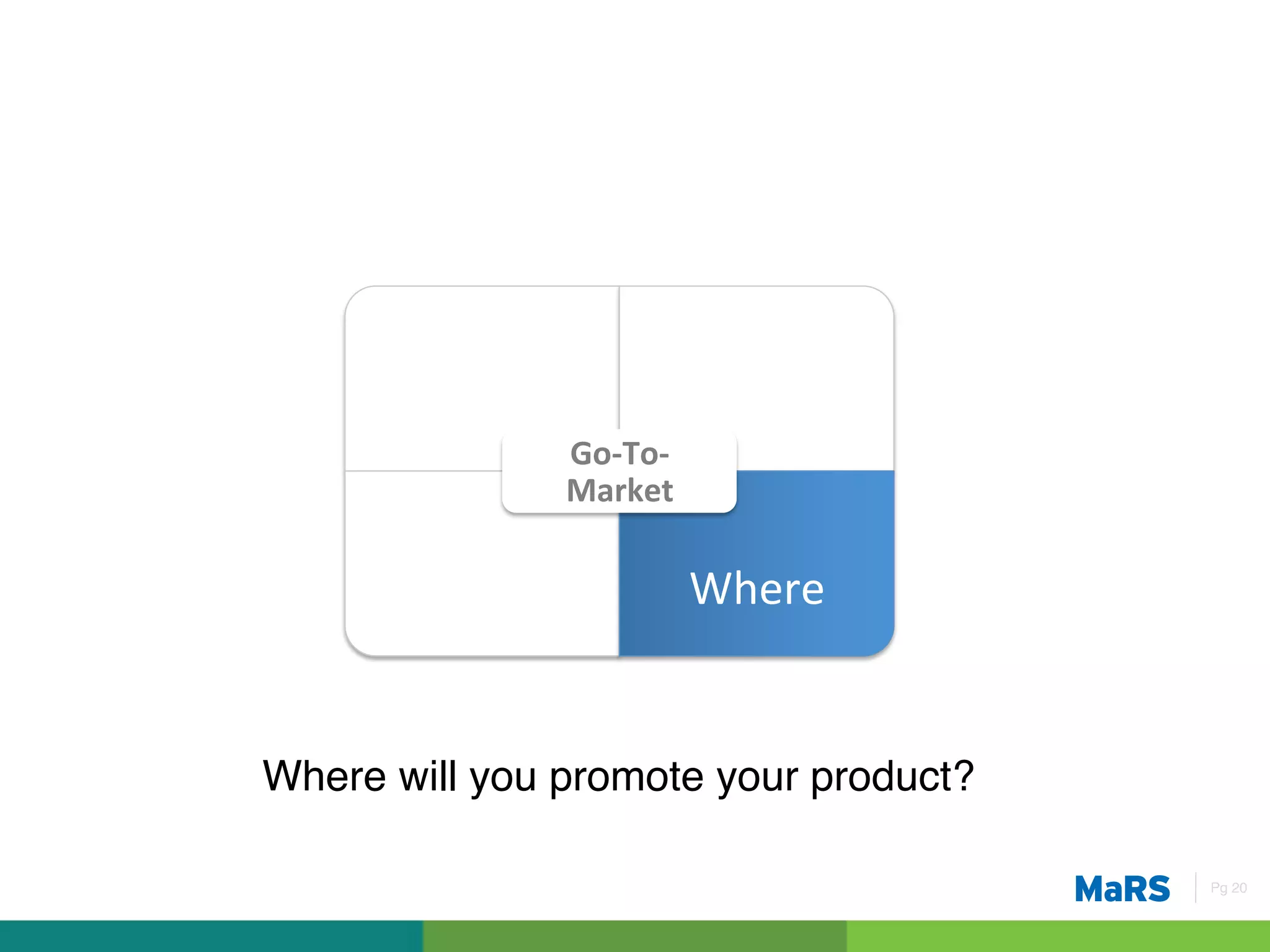 Go-To-Market

Where

Where will you promote your product?

MaRS

Pg 20